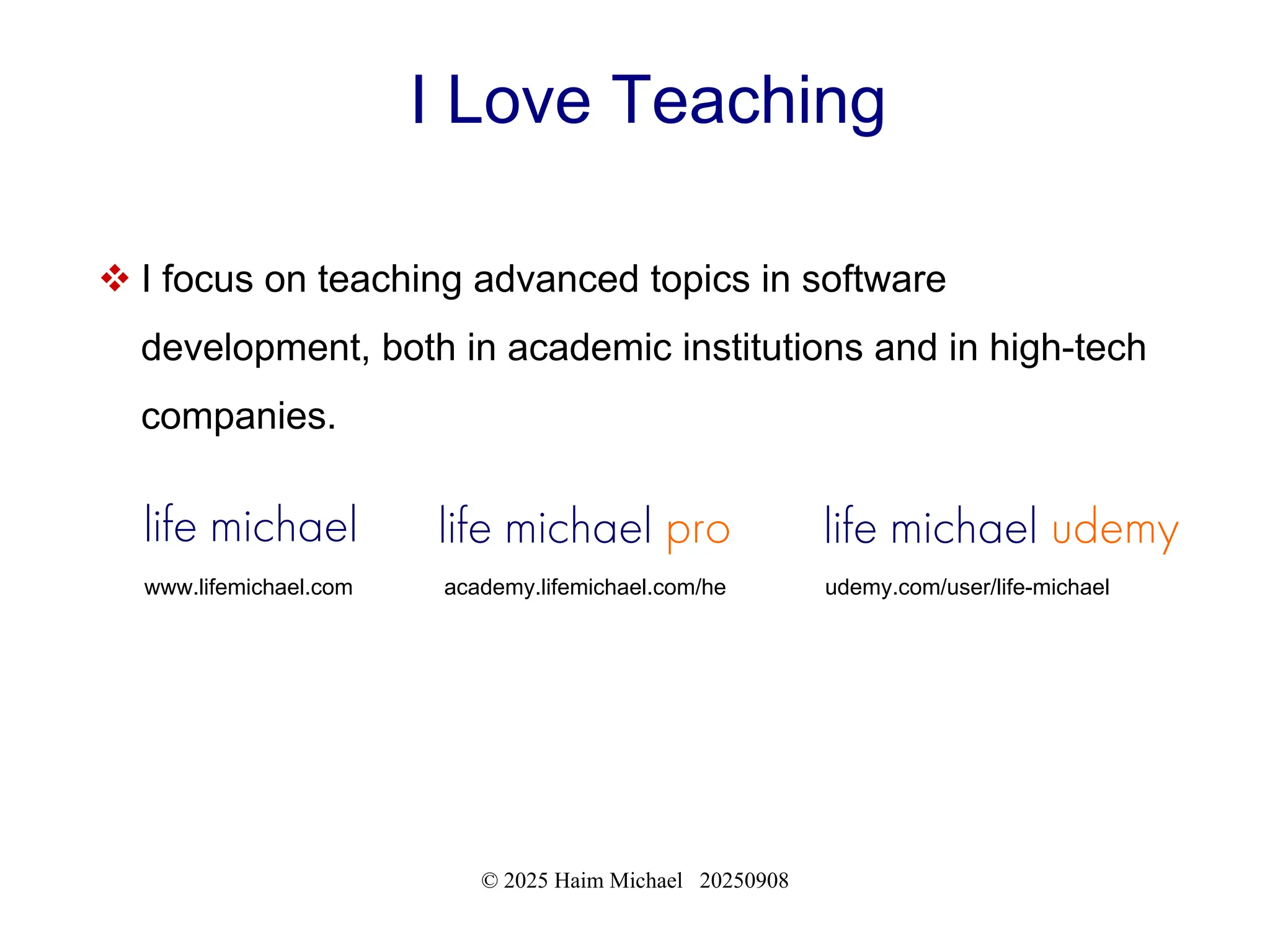 I Love Teaching

❖ I focus on teaching advanced topics in software development, both in academic institutions and in high-tech companies.

life michael

www.lifemichael.com

life michael pro

academy.lifemichael.com/he

life michael udemy

udemy.com/user/life-michael

© 2025 Haim Michael 20250908